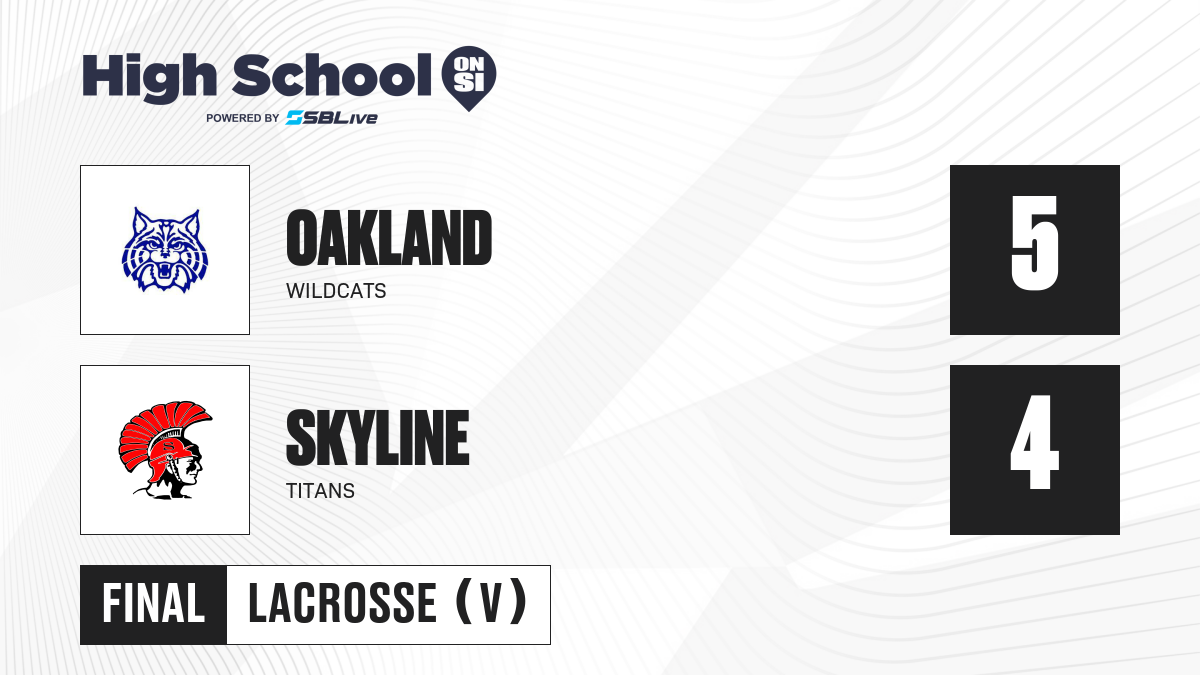 High School ON SI
POWERED BY SBLive

OAKLAND
WILDCATS

5

SKYLINE
TITANS

4

FINAL LACROSSE (V)